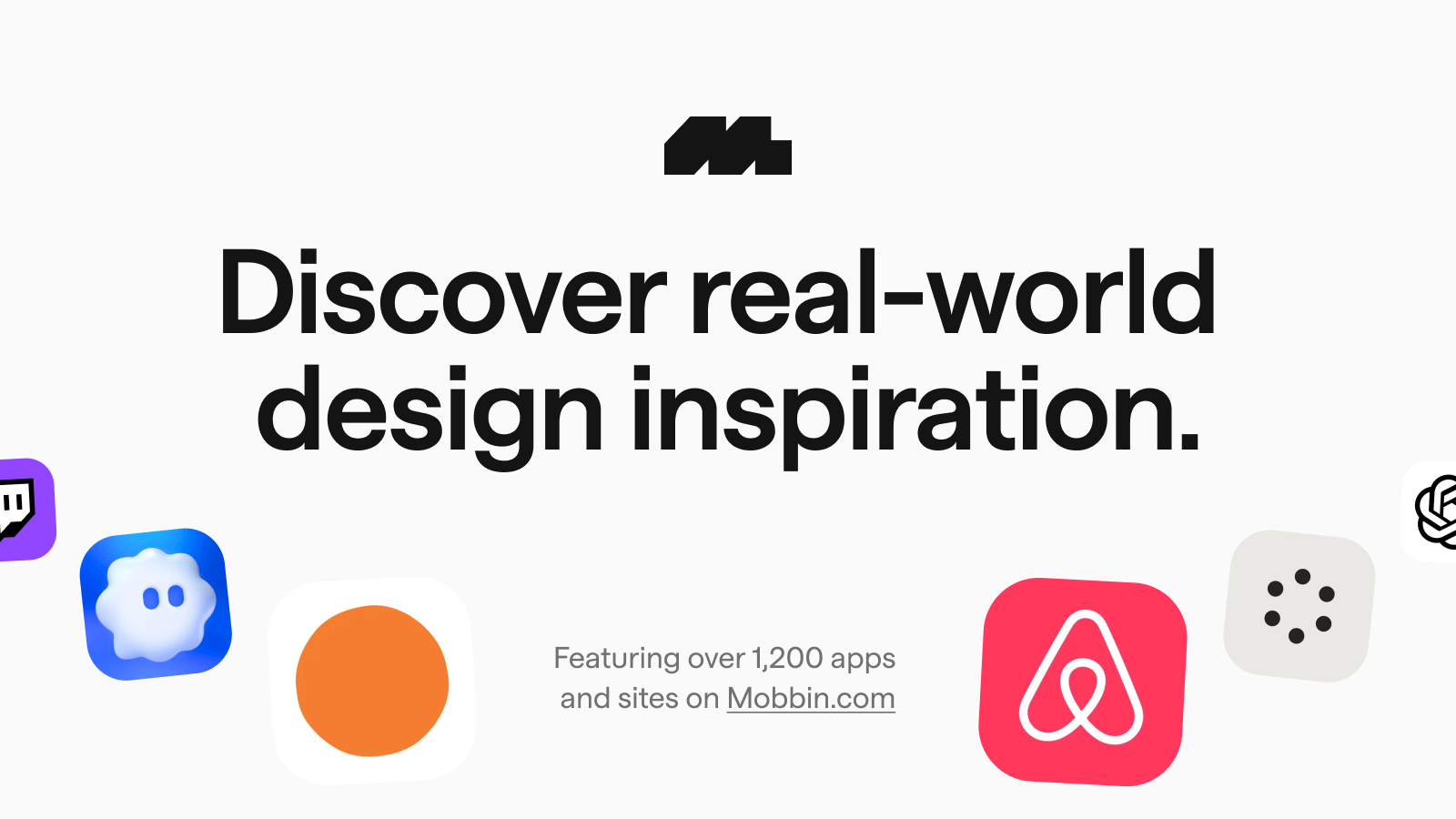 Discover real-world design inspiration.

Featuring over 1,200 apps and sites on Mobbin.com